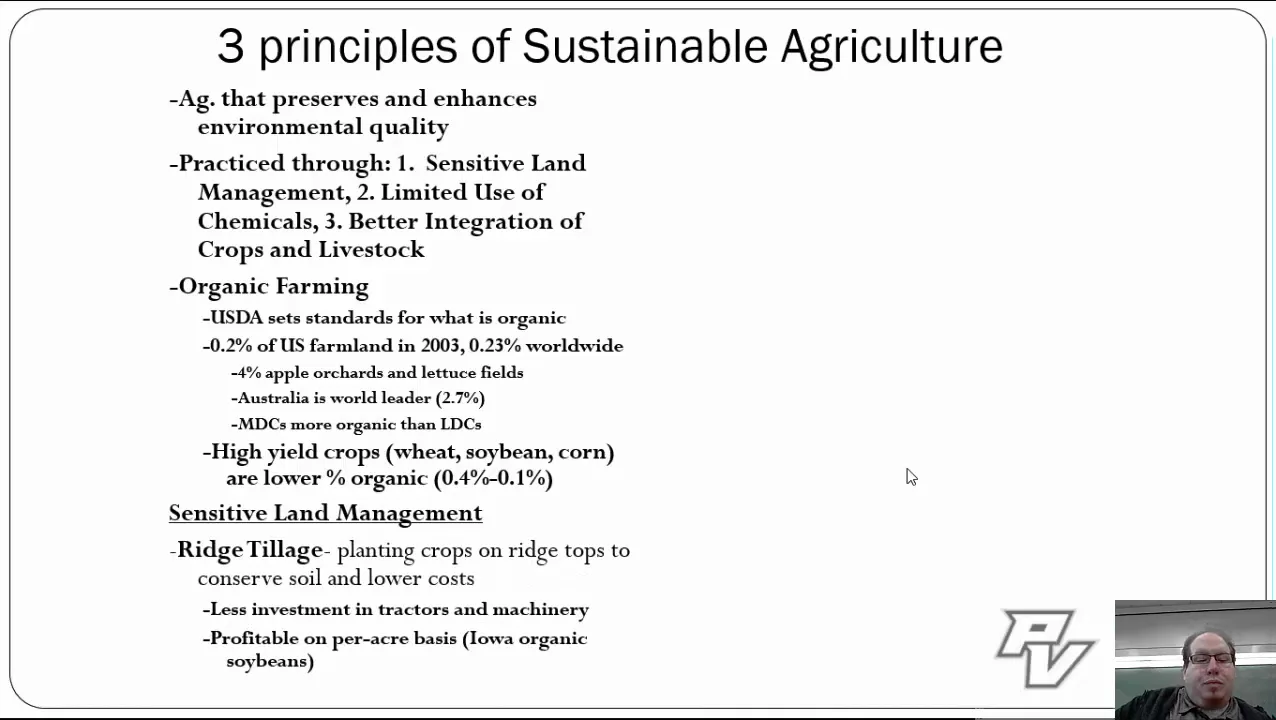 3 principles of Sustainable Agriculture

-Ag. that preserves and enhances environmental quality

-Practiced through: 1. Sensitive Land Management, 2. Limited Use of Chemicals, 3. Better Integration of Crops and Livestock

-Organic Farming

-USDA sets standards for what is organic

-0.2% of US farmland in 2003, 0.23% worldwide

-4% apple orchards and lettuce fields

-Australia is world leader (2.7%)

-MDCs more organic than LDCs

-High yield crops (wheat, soybean, corn) are lower % organic (0.4%-0.1%)

Sensitive Land Management

-Ridge Tillage- planting crops on ridge tops to conserve soil and lower costs

-Less investment in tractors and machinery

-Profitable on per-acre basis (Iowa organic soybeans)

PV